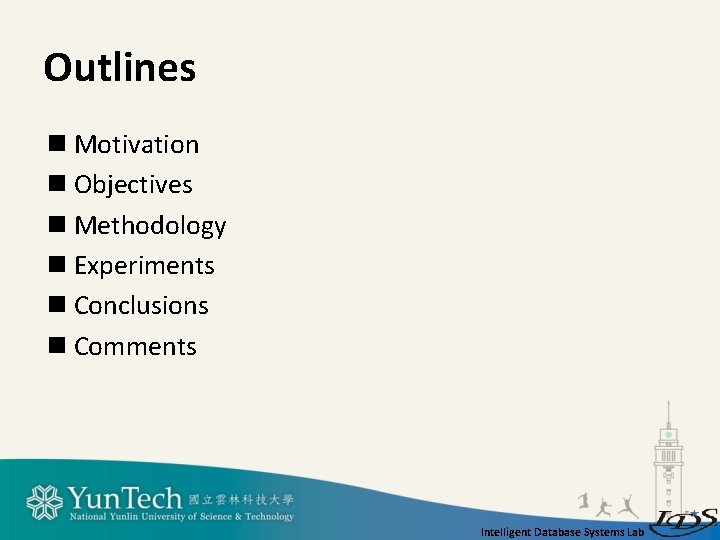 Outlines

■ Motivation
■ Objectives
■ Methodology
■ Experiments
■ Conclusions
■ Comments

YunTech 國立雲林科技大學
National Yunlin University of Science & Technology

Intelligent Database Systems Lab

IDS